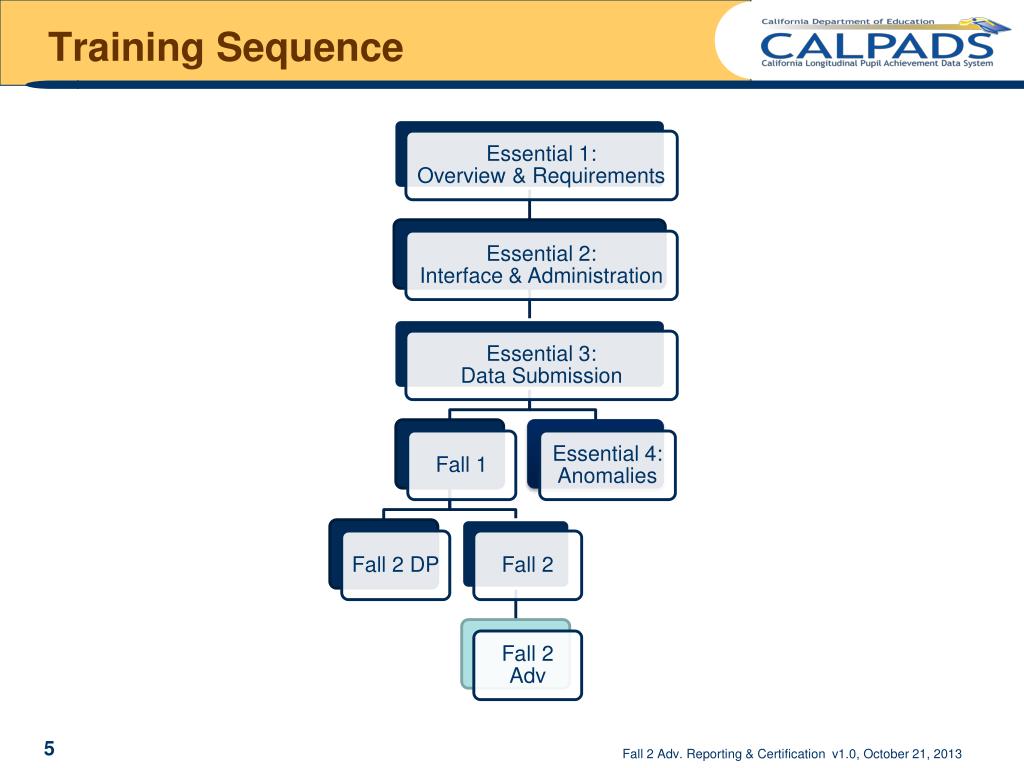 Training Sequence

California Department of Education
CALPADS
California Longitudinal Pupil Achievement Data System

Essential 1:
Overview & Requirements

Essential 2:
Interface & Administration

Essential 3:
Data Submission

Fall 1

Essential 4:
Anomalies

Fall 2 DP

Fall 2

Fall 2
Adv

5

Fall 2 Adv. Reporting & Certification v1.0, October 21, 2013